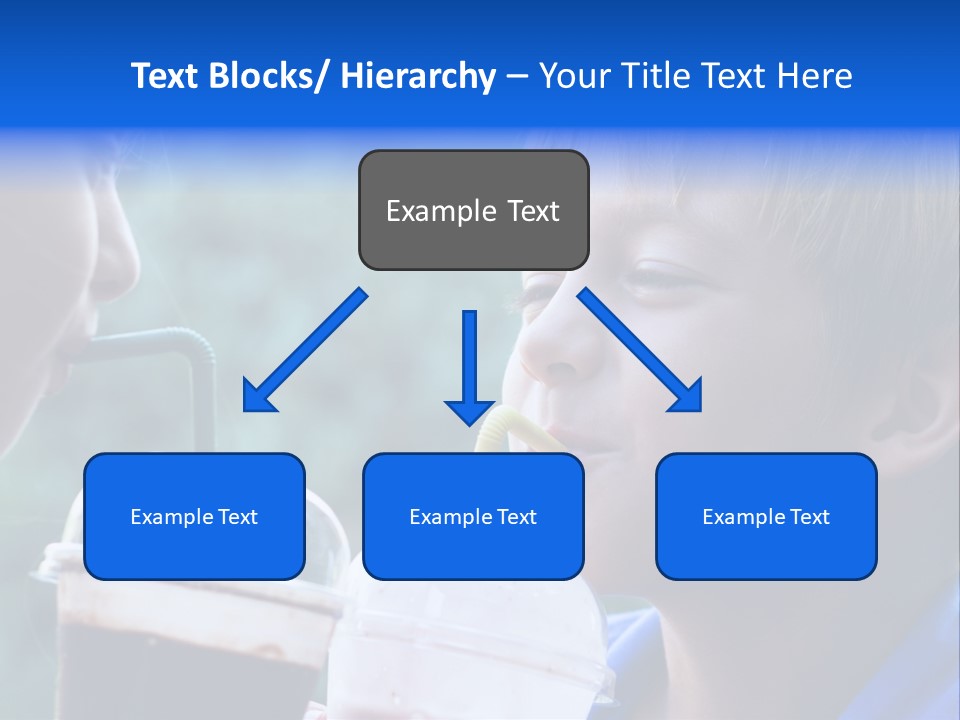 Text Blocks/ Hierarchy – Your Title Text Here

Example Text

Example Text

Example Text

Example Text